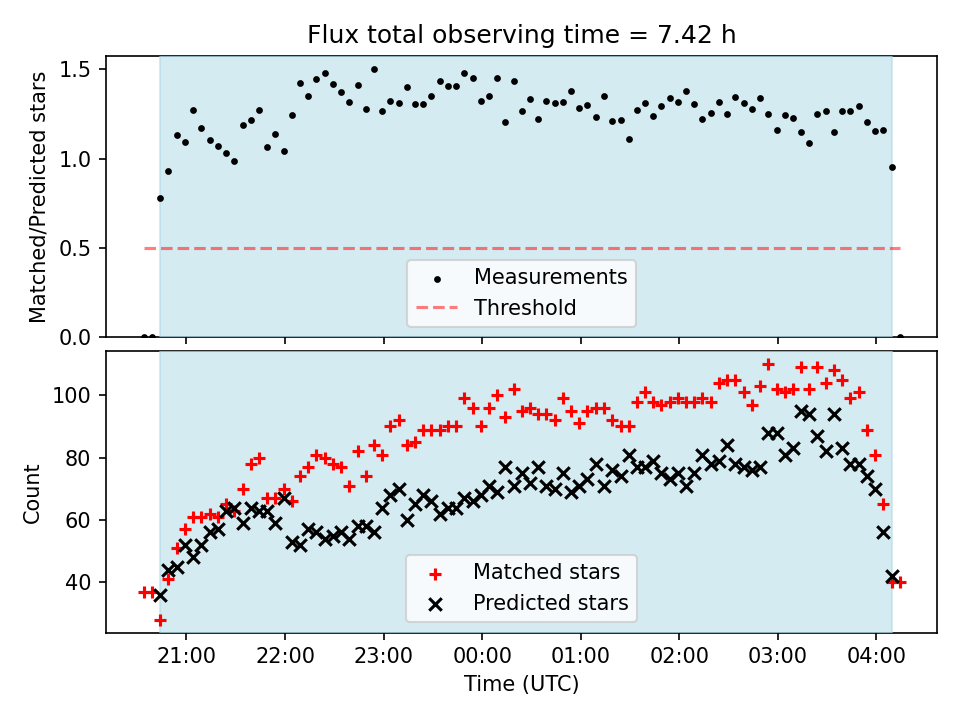 Flux total observing time = 7.42 h

Matched/Predicted stars

1.5
1.0
0.5
0.0

Measurements
Threshold

Count

100
80
60
40

Matched stars
Predicted stars

21:00
22:00
23:00
00:00
01:00
02:00
03:00
04:00

Time (UTC)